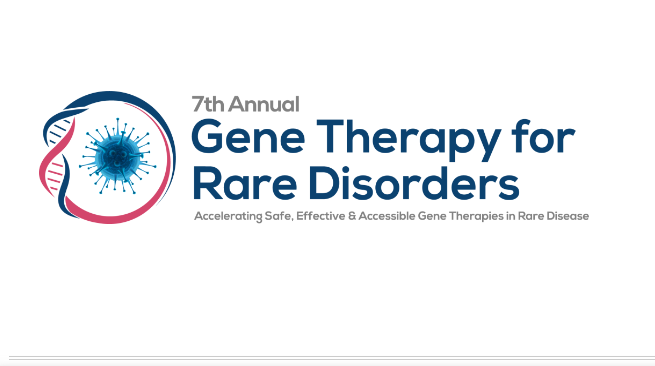 7th Annual
Gene Therapy for Rare Disorders
Accelerating Safe, Effective & Accessible Gene Therapies in Rare Disease